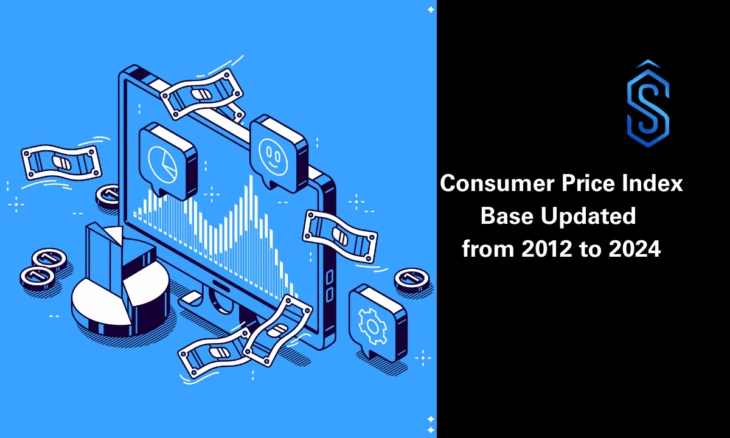 Consumer Price Index
Base Updated
from 2012 to 2024